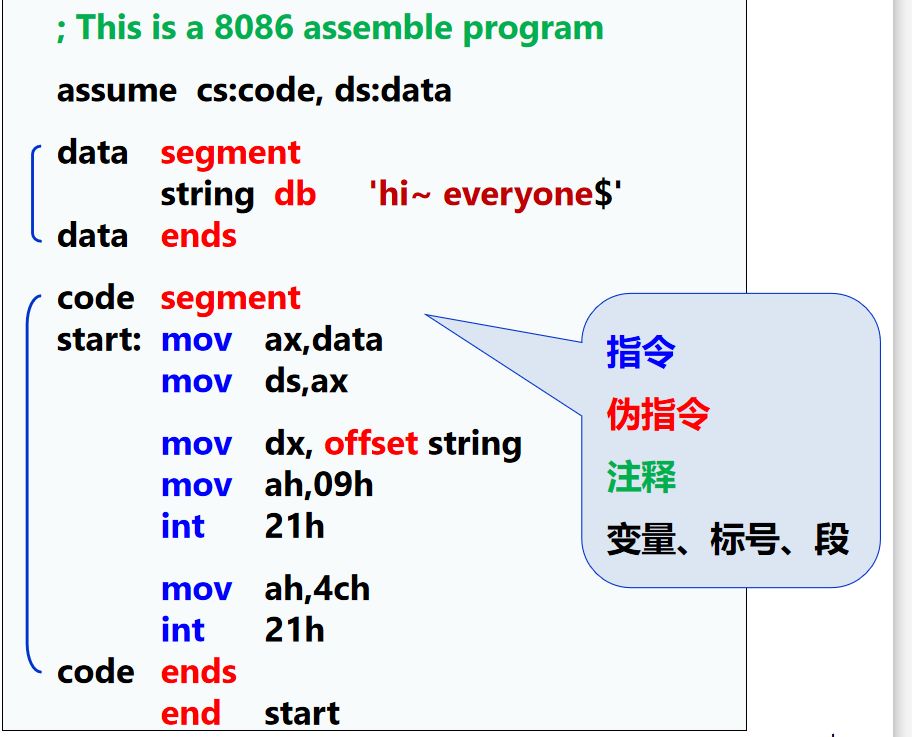 ; This is a 8086 assemble program

assume cs:code, ds:data

data segment
string db 'hi~ everyone$'
data ends

code segment
start: mov ax,data
mov ds,ax

mov dx, offset string
mov ah,09h
int 21h

mov ah,4ch
int 21h
code ends
end start

指令
伪指令
注释
变量、标号、段